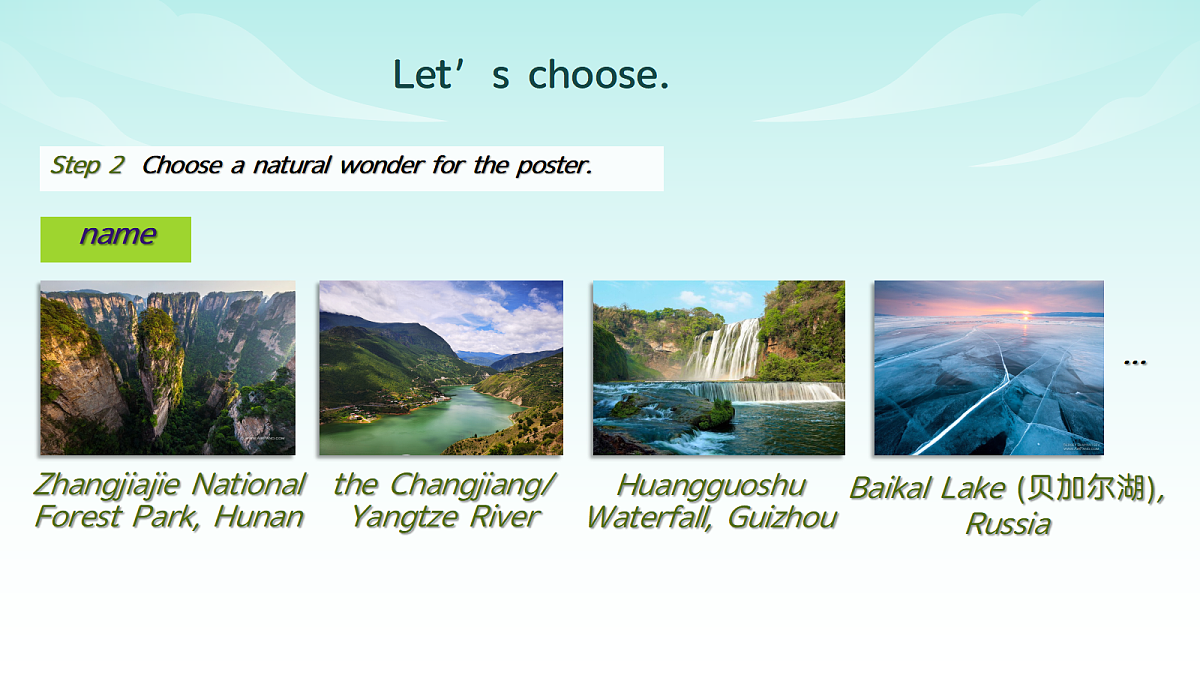 Let’s choose.

Step 2 Choose a natural wonder for the poster.

name

Zhangjiajie National Forest Park, Hunan

the Changjiang/ Yangtze River

Huangguoshu Waterfall, Guizhou

Baikal Lake (贝加尔湖), Russia

...